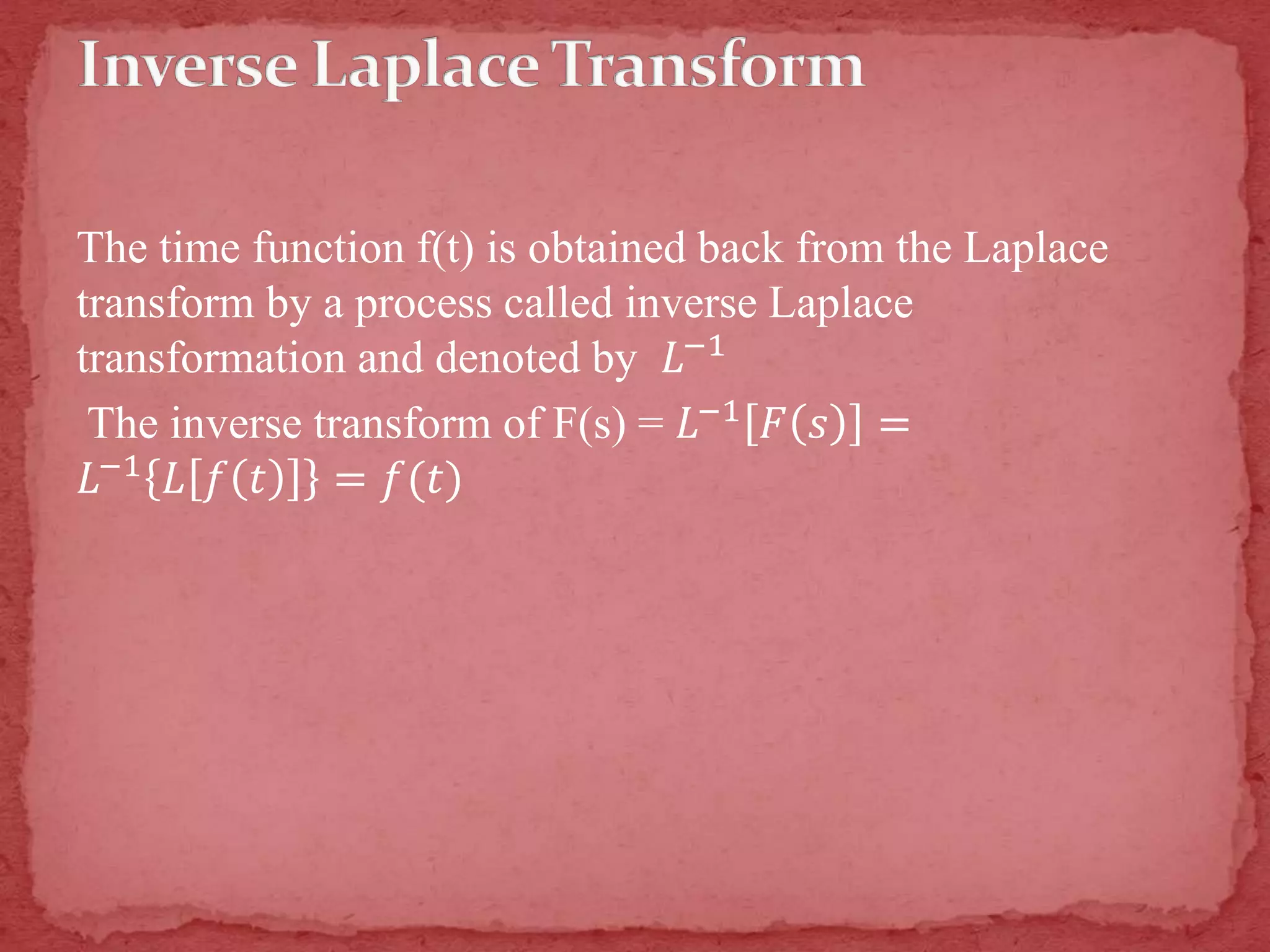 Inverse Laplace Transform

The time function f(t) is obtained back from the Laplace transform by a process called inverse Laplace transformation and denoted by $L^{-1}$

The inverse transform of F(s) = $L^{-1}[F(s)] = L^{-1}\{L[f(t)]\} = f(t)$